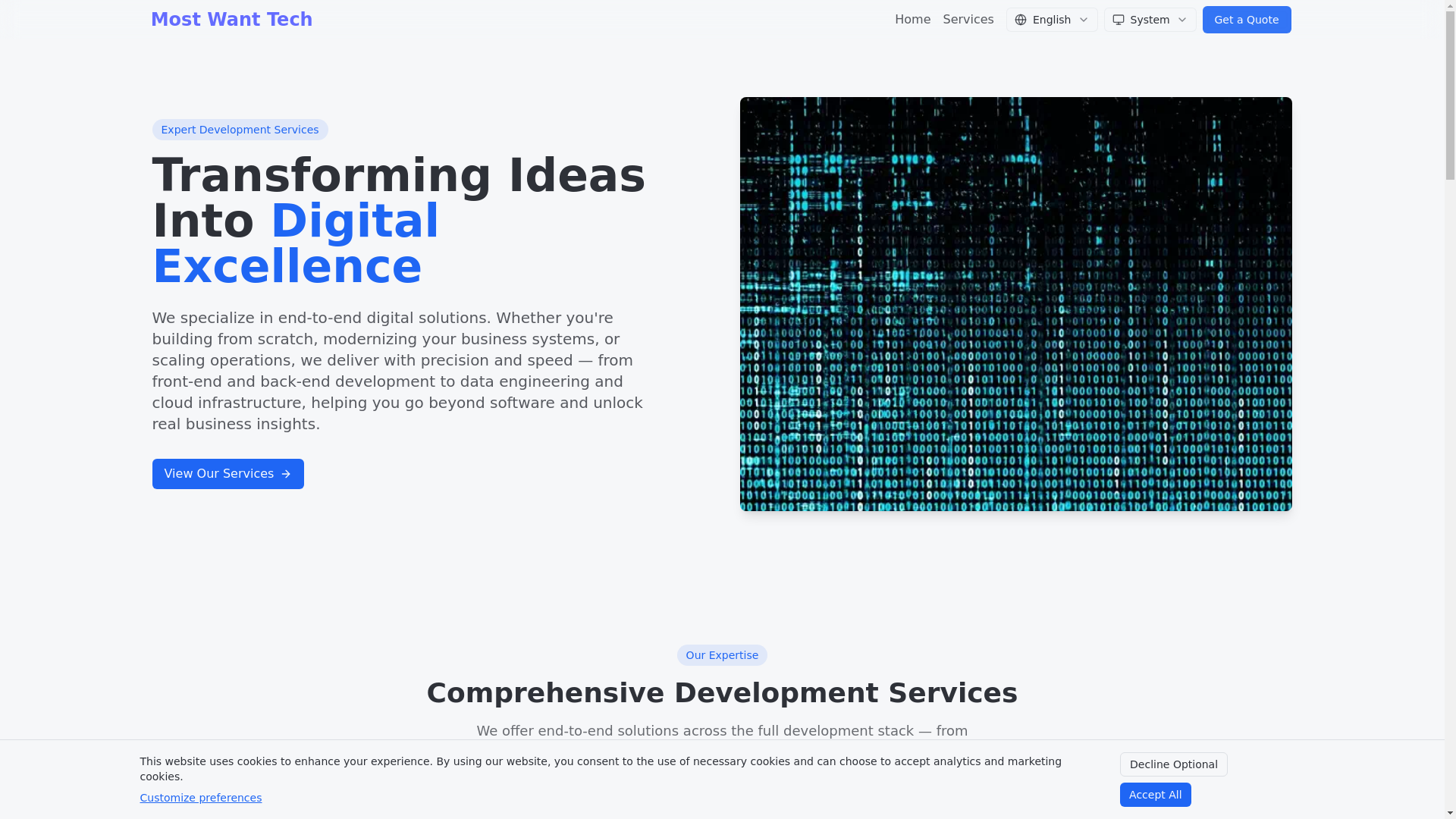 Most Want Tech

Home Services English System Get a Quote

Expert Development Services

Transforming Ideas Into Digital Excellence

We specialize in end-to-end digital solutions. Whether you're building from scratch, modernizing your business systems, or scaling operations, we deliver with precision and speed — from front-end and back-end development to data engineering and cloud infrastructure, helping you go beyond software and unlock real business insights.

View Our Services

Our Expertise

Comprehensive Development Services

We offer end-to-end solutions across the full development stack — from

This website uses cookies to enhance your experience. By using our website, you consent to the use of necessary cookies and can choose to accept analytics and marketing cookies.

Customize preferences

Decline Optional

Accept All